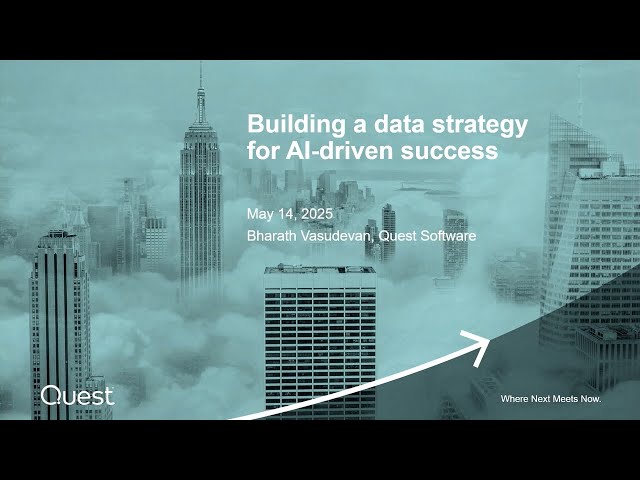 Building a data strategy for AI-driven success

May 14, 2025

Bharath Vasudevan, Quest Software

Quest

Where Next Meets Now.